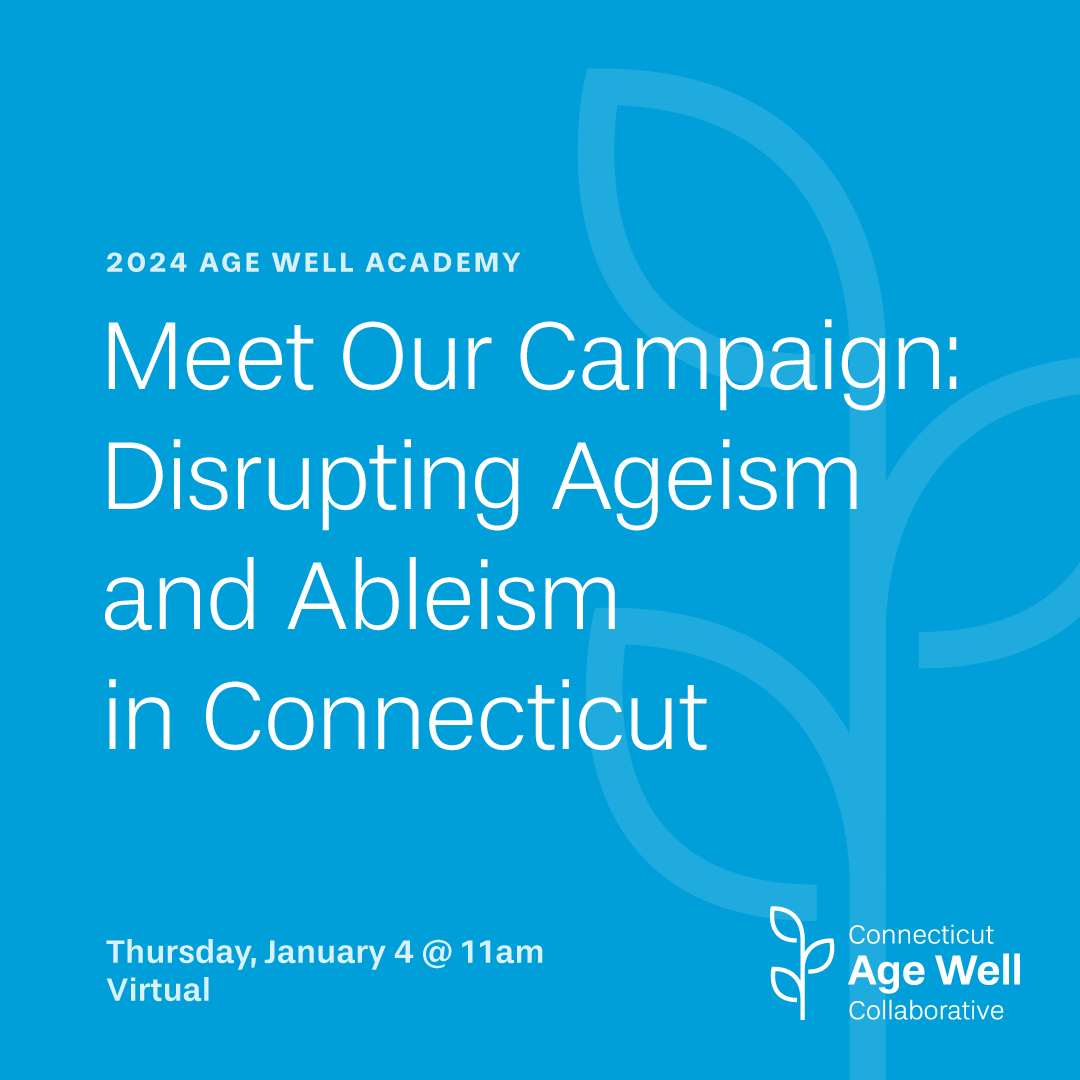 2024 AGE WELL ACADEMY

Meet Our Campaign: Disrupting Ageism and Ableism in Connecticut

Thursday, January 4 @ 11am
Virtual

Connecticut
Age Well
Collaborative